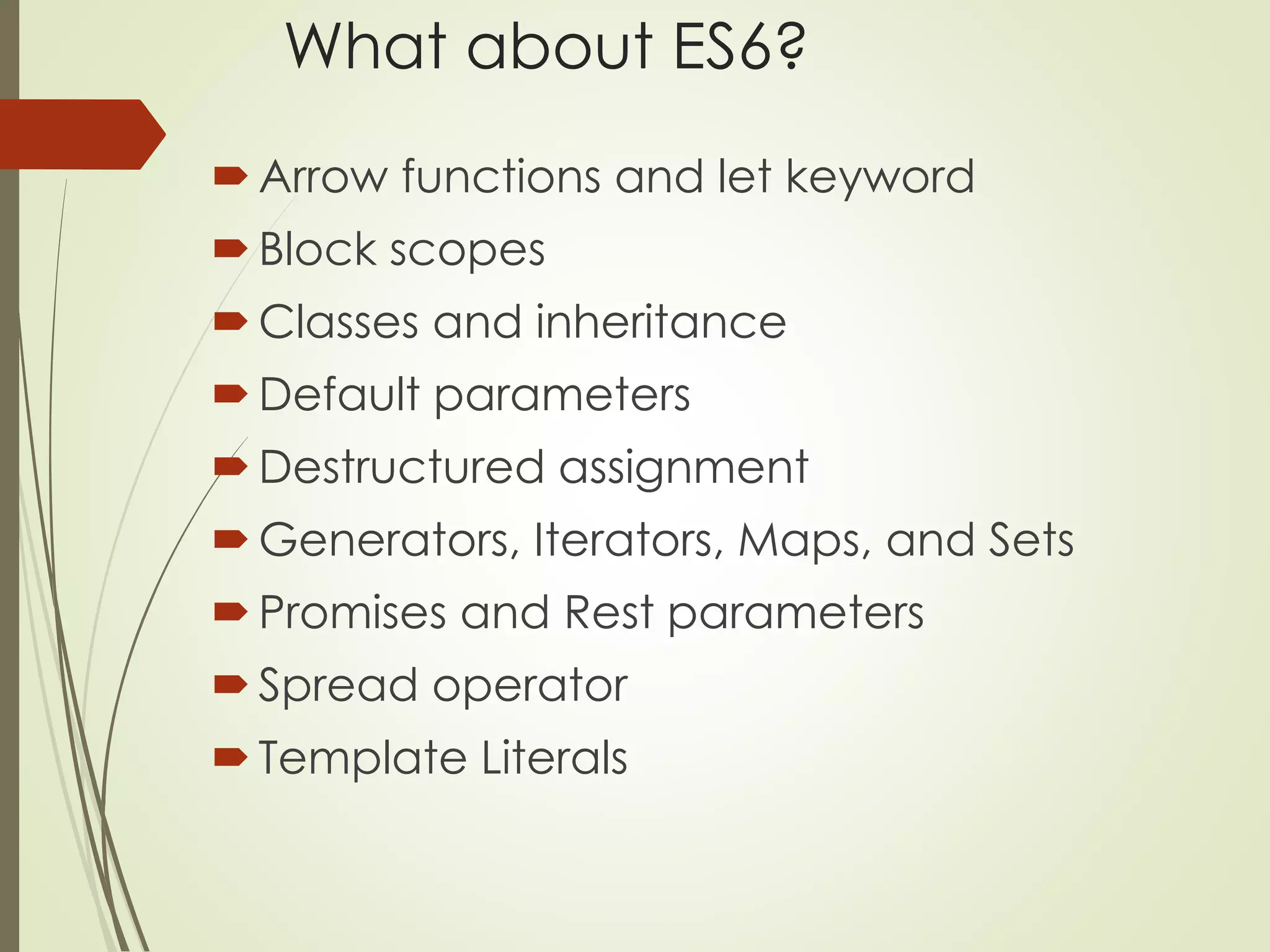 What about ES6?

Arrow functions and let keyword
Block scopes
Classes and inheritance
Default parameters
Destructured assignment
Generators, Iterators, Maps, and Sets
Promises and Rest parameters
Spread operator
Template Literals